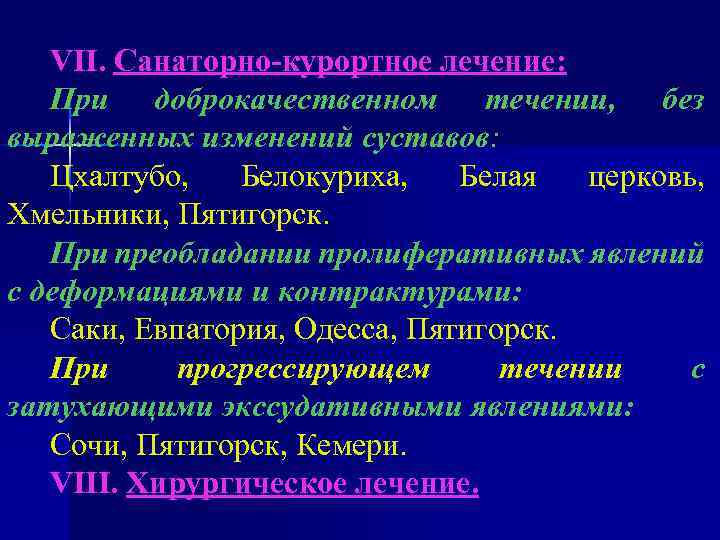 VII. Санаторно-курортное лечение:

При доброкачественном течении, без выраженных изменений суставов:

Цхалтубо, Белокуриха, Белая церковь, Хмельники, Пятигорск.

При преобладании пролиферативных явлений с деформациями и контрактурами:

Саки, Евпатория, Одесса, Пятигорск.

При прогрессирующем течении с затухающими экссудативными явлениями:

Сочи, Пятигорск, Кемери.

VIII. Хирургическое лечение.